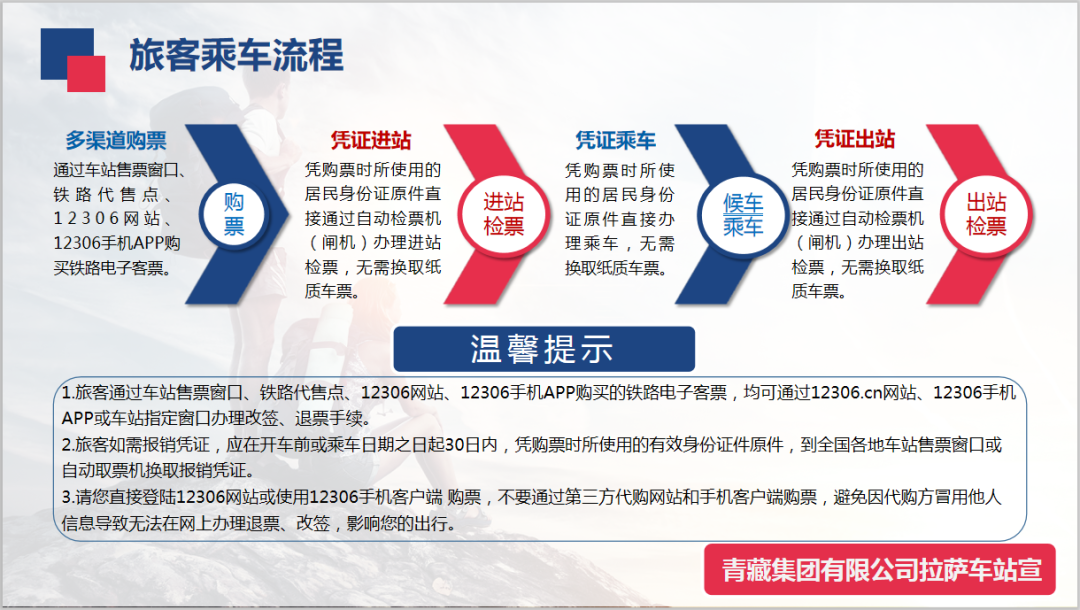 旅客乘车流程

多渠道购票
通过车站售票窗口、铁路代售点、12306网站、12306手机APP购买铁路电子客票。

购票

凭证进站
凭购票时所使用的居民身份证原件直接通过自动检票机（闸机）办理进站检票，无需换取纸质车票。

进站检票

凭证乘车
凭购票时所使用的居民身份证原件直接办理乘车，无需换取纸质车票。

候车乘车

凭证出站
凭购票时所使用的居民身份证原件直接通过自动检票机（闸机）办理出站检票，无需换取纸质车票。

出站检票

温馨提示

1.旅客通过车站售票窗口、铁路代售点、12306网站、12306手机APP购买的铁路电子客票，均可通过12306.cn网站、12306手机APP或车站指定窗口办理改签、退票手续。
2.旅客如需报销凭证，应在开车前或乘车日期之日起30日内，凭购票时所使用的有效身份证件原件，到全国各地车站售票窗口或自动取票机换取报销凭证。
3.请您直接登陆12306网站或使用12306手机客户端 购票，不要通过第三方代购网站和手机客户端购票，避免因代购方冒用他人信息导致无法在网上办理退票、改签，影响您的出行。

青藏集团有限公司拉萨车站宣